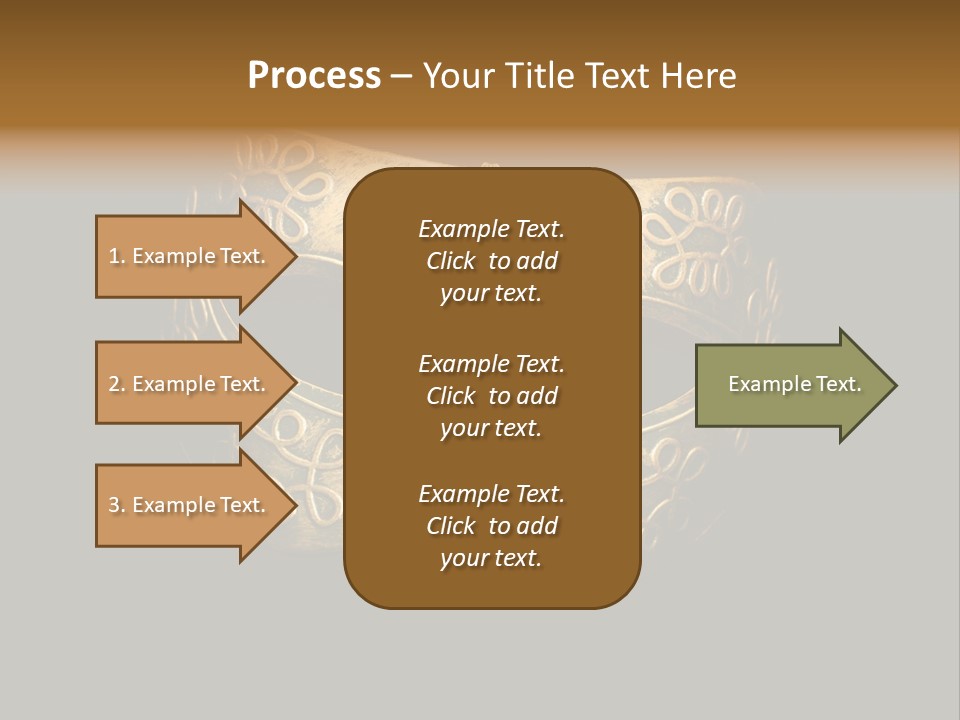 Process – Your Title Text Here

1. Example Text.

2. Example Text.

3. Example Text.

Example Text. Click to add your text.

Example Text. Click to add your text.

Example Text. Click to add your text.

Example Text.